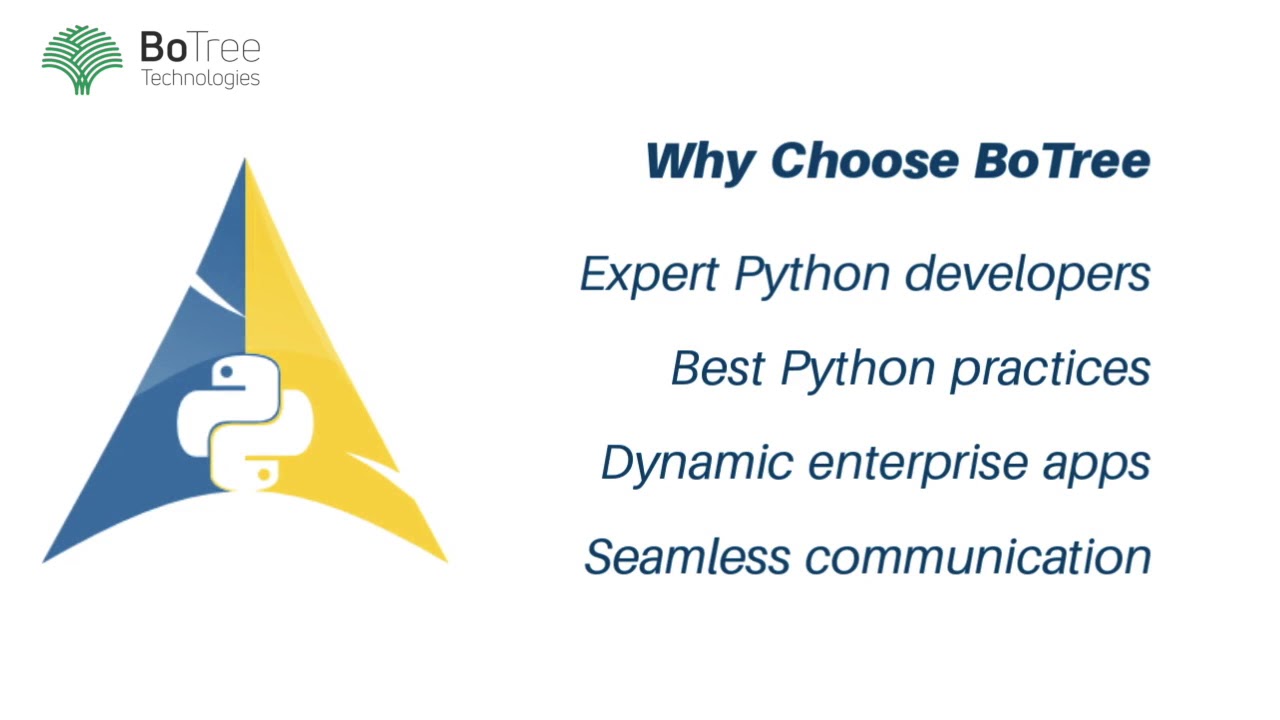 BoTree
Technologies

Why Choose BoTree

Expert Python developers

Best Python practices

Dynamic enterprise apps

Seamless communication